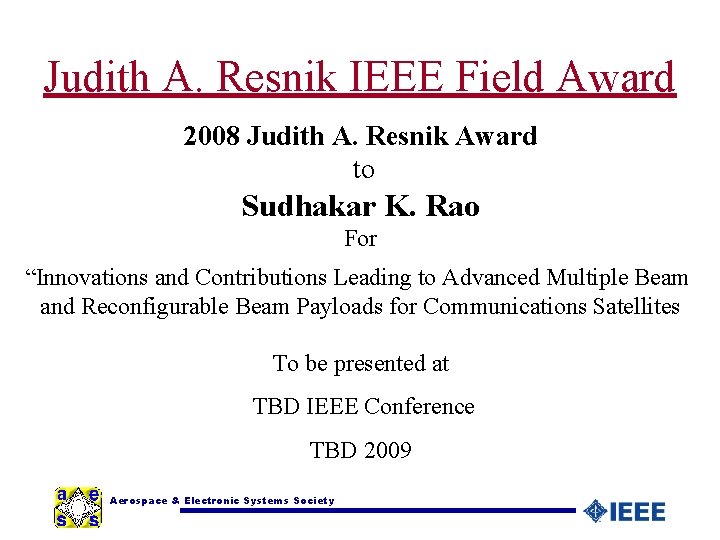 Judith A. Resnik IEEE Field Award

2008 Judith A. Resnik Award
to
Sudhakar K. Rao
For
“Innovations and Contributions Leading to Advanced Multiple Beam and Reconfigurable Beam Payloads for Communications Satellites

To be presented at

TBD IEEE Conference

TBD 2009

a e s s

Aerospace & Electronic Systems Society

IEEE